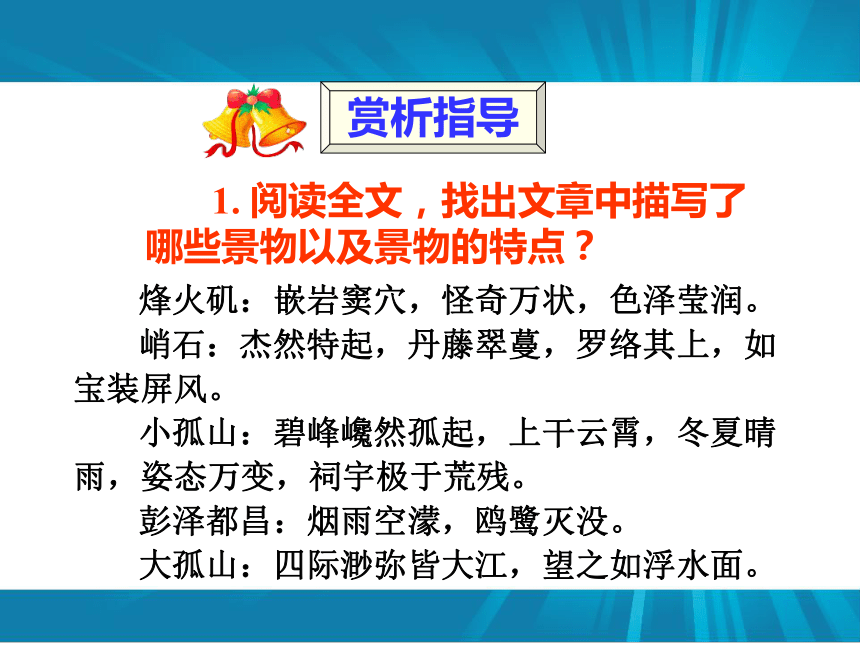 赏析指导

1. 阅读全文，找出文章中描写了哪些景物以及景物的特点？

烽火矶：嵌岩窦穴，怪奇万状，色泽莹润。

峭石：杰然特起，丹藤翠蔓，罗络其上，如宝装屏风。

小孤山：碧峰巉然孤起，上干云霄，冬夏晴雨，姿态万变，祠宇极于荒残。

彭泽都昌：烟雨空濛，鸥鹭灭没。

大孤山：四际渺弥皆大江，望之如浮水面。